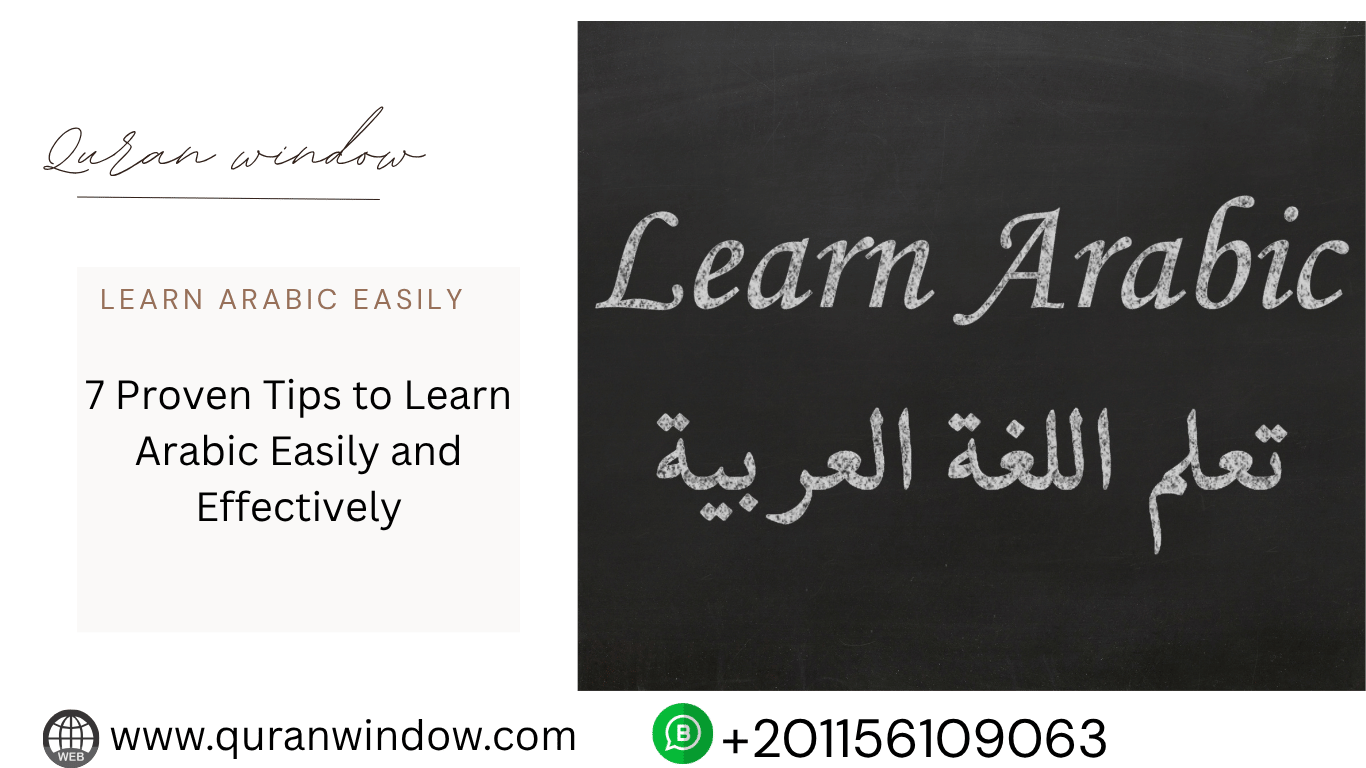 Quran window

LEARN ARABIC EASILY

7 Proven Tips to Learn Arabic Easily and Effectively

Learn Arabic

تعلم اللغة العربية

WEB www.quranwindow.com

B +201156109063